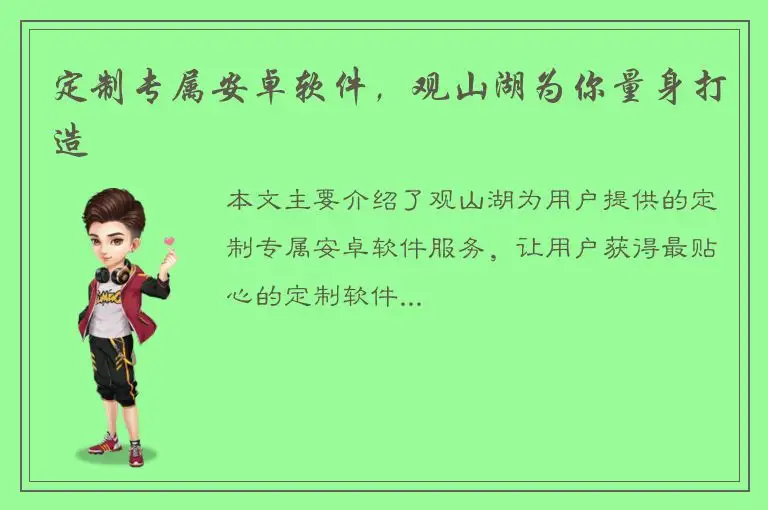 定制专属安卓软件，观山湖为你量身打造

本文主要介绍了观山湖为用户提供的定制专属安卓软件服务，让用户获得最贴心的定制软件...